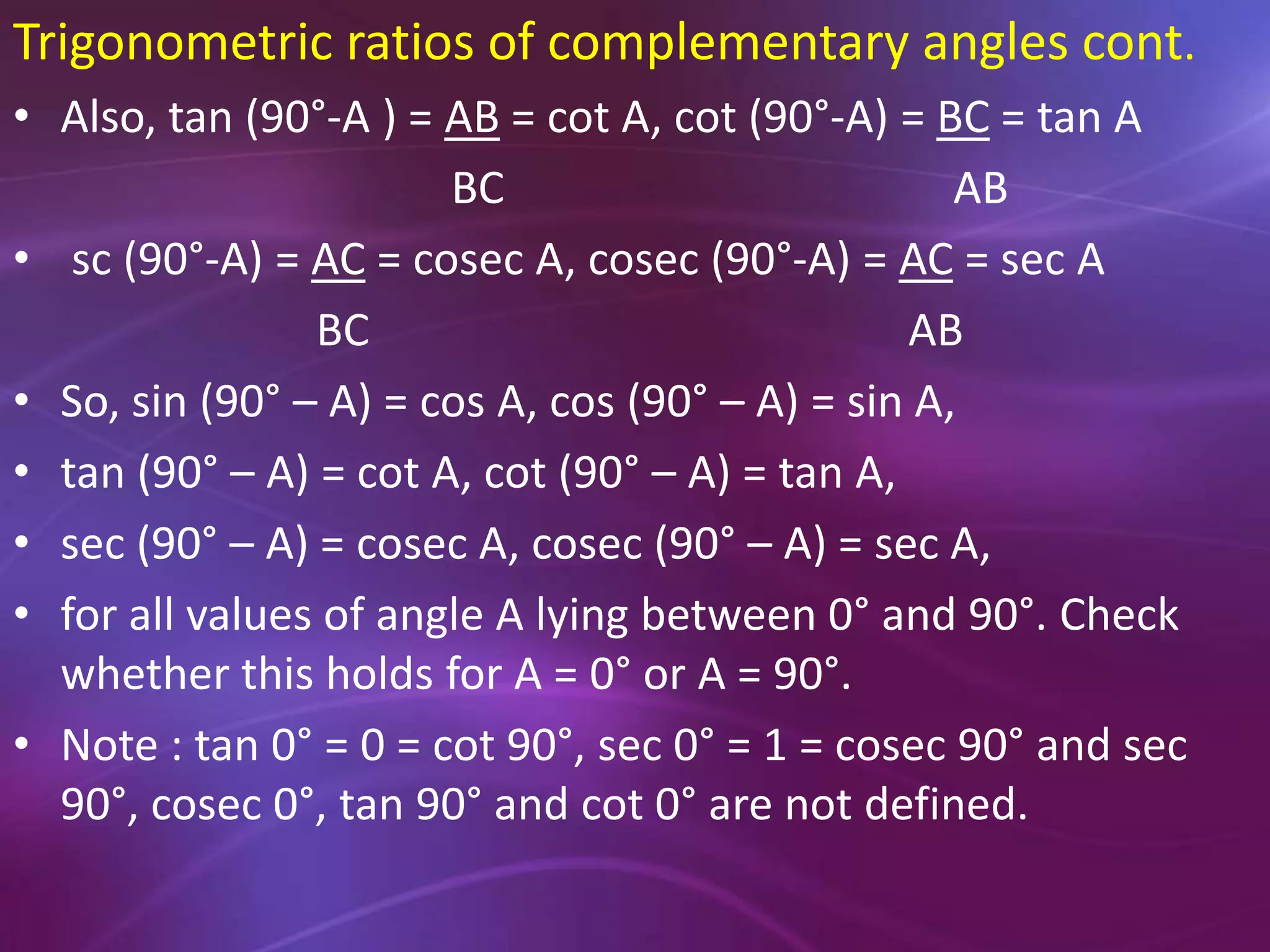 Trigonometric ratios of complementary angles cont.

• Also, tan (90°-A ) = $\frac{AB}{BC}$ = cot A, cot (90°-A) = $\frac{BC}{AB}$ = tan A

• sc (90°-A) = $\frac{AC}{BC}$ = cosec A, cosec (90°-A) = $\frac{AC}{AB}$ = sec A

• So, sin (90° – A) = cos A, cos (90° – A) = sin A,

• tan (90° – A) = cot A, cot (90° – A) = tan A,

• sec (90° – A) = cosec A, cosec (90° – A) = sec A,

• for all values of angle A lying between 0° and 90°. Check whether this holds for A = 0° or A = 90°.

• Note : tan 0° = 0 = cot 90°, sec 0° = 1 = cosec 90° and sec 90°, cosec 0°, tan 90° and cot 0° are not defined.